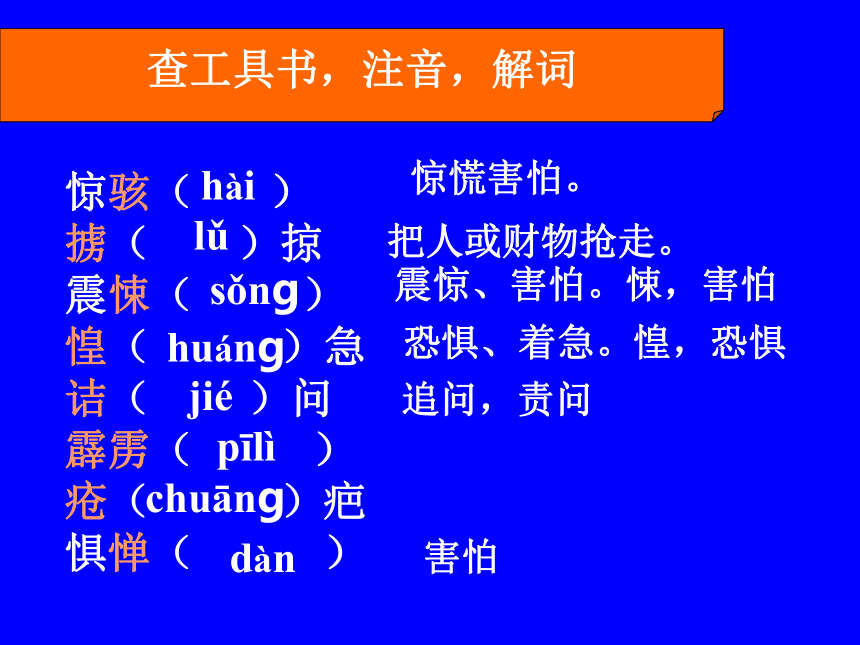 查工具书，注音，解词

惊骇（hài） 惊慌害怕。
掳（lǔ）掠 把人或财物抢走。
震悚（sǒng） 震惊、害怕。悚，害怕
惶（huáng）急 恐惧、着急。惶，恐惧
诘（jié）问 追问，责问
霹雳（pīlì）
疮（chuāng）疤
惧惮（dàn） 害怕